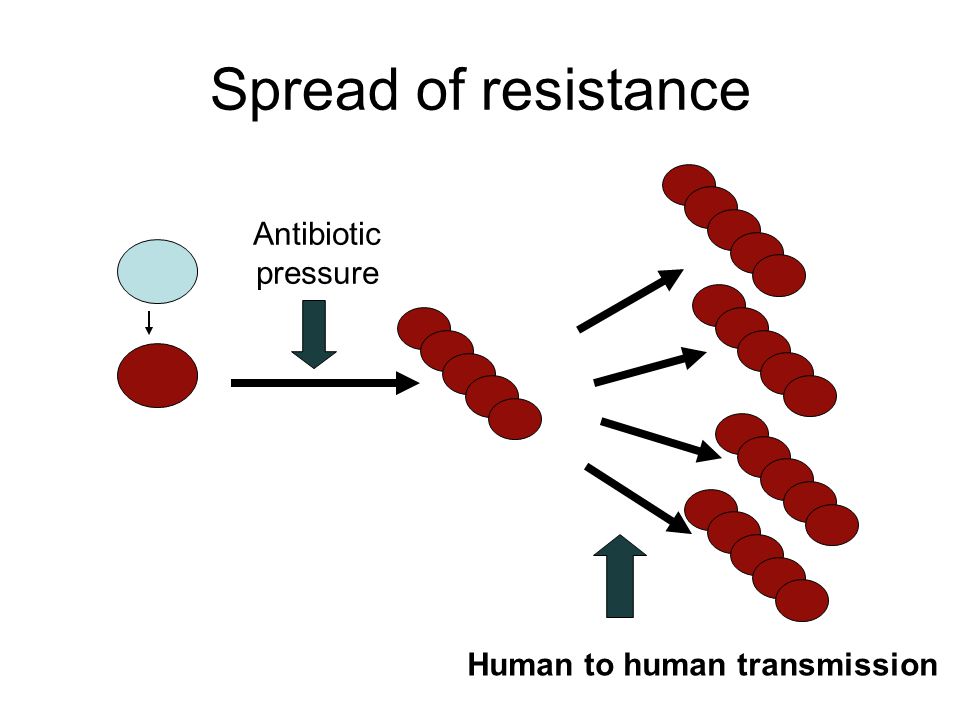 Spread of resistance

Antibiotic pressure

Human to human transmission